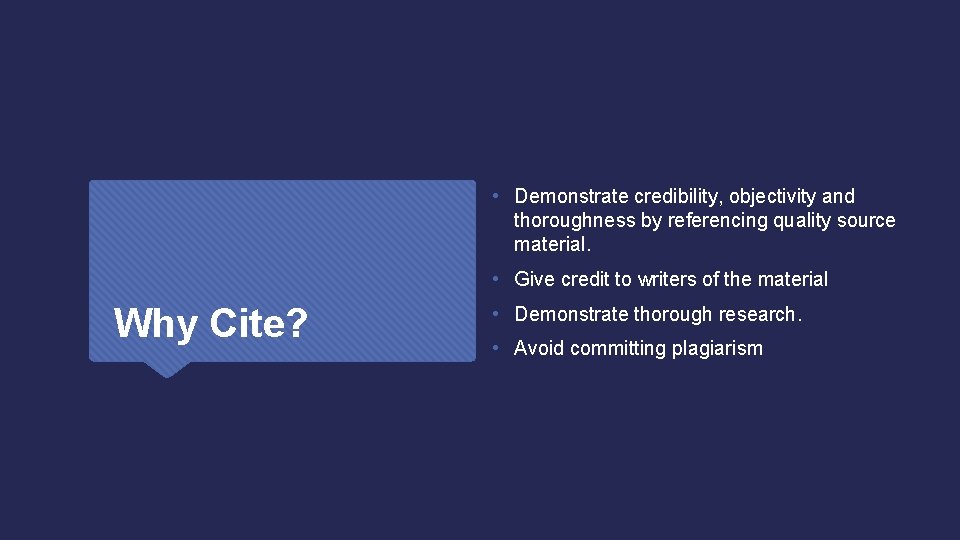 Why Cite?

• Demonstrate credibility, objectivity and thoroughness by referencing quality source material.

• Give credit to writers of the material

• Demonstrate thorough research.

• Avoid committing plagiarism